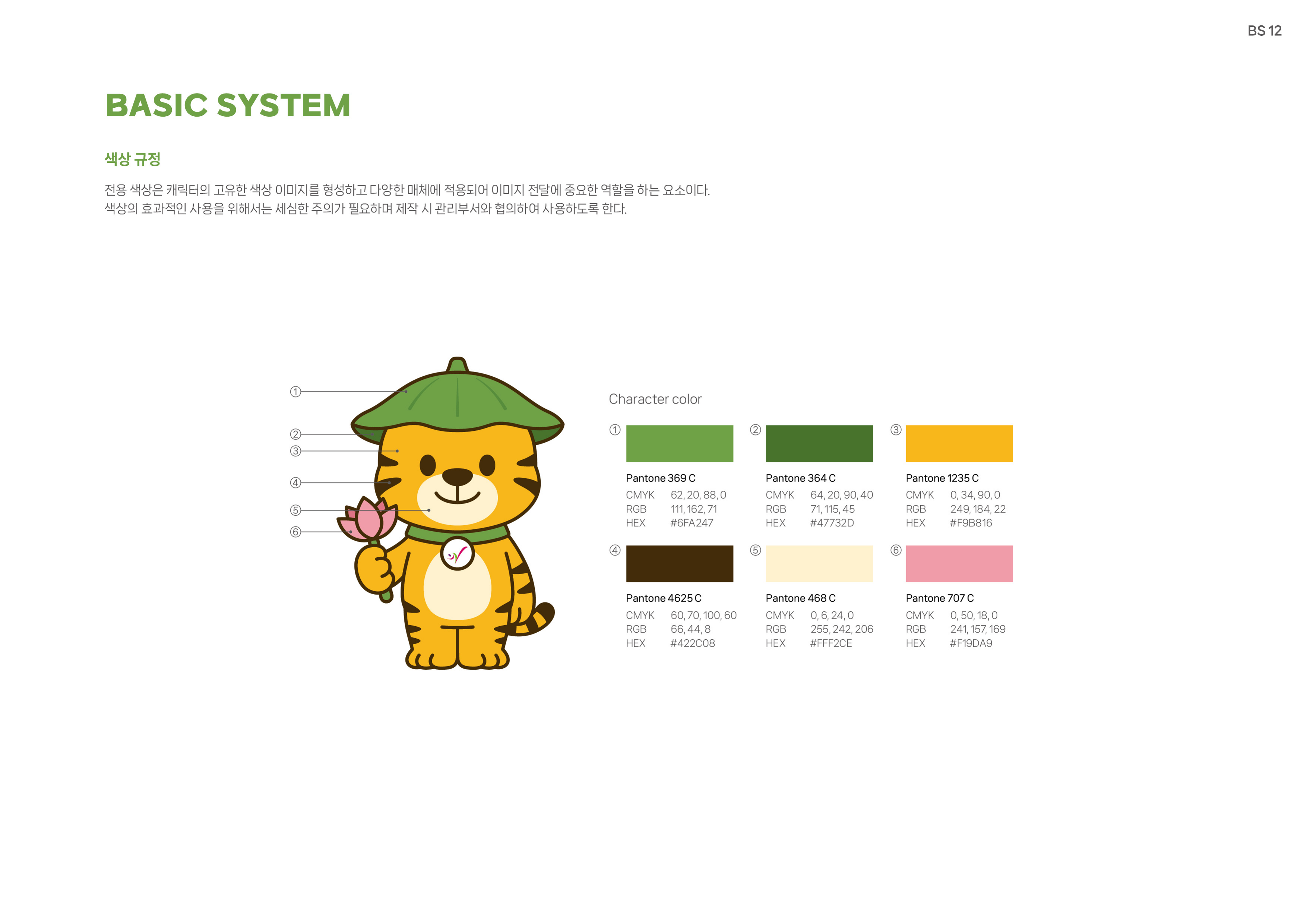 BS 12

BASIC SYSTEM

색상 규정

전용 색상은 캐릭터의 고유한 색상 이미지를 형성하고 다양한 매체에 적용되어 이미지 전달에 중요한 역할을 하는 요소이다.
색상의 효과적인 사용을 위해서는 세심한 주의가 필요하며 제작 시 관리부서와 협의하여 사용하도록 한다.

①
②
③
④
⑤
⑥

Character color

① Pantone 369 C
CMYK 62, 20, 88, 0
RGB 111, 162, 71
HEX #6FA247

② Pantone 364 C
CMYK 64, 20, 90, 40
RGB 71, 115, 45
HEX #47732D

③ Pantone 1235 C
CMYK 0, 34, 90, 0
RGB 249, 184, 22
HEX #F9B816

④ Pantone 4625 C
CMYK 60, 70, 100, 60
RGB 66, 44, 8
HEX #422C08

⑤ Pantone 468 C
CMYK 0, 6, 24, 0
RGB 255, 242, 206
HEX #FFF2CE

⑥ Pantone 707 C
CMYK 0, 50, 18, 0
RGB 241, 157, 169
HEX #F19DA9